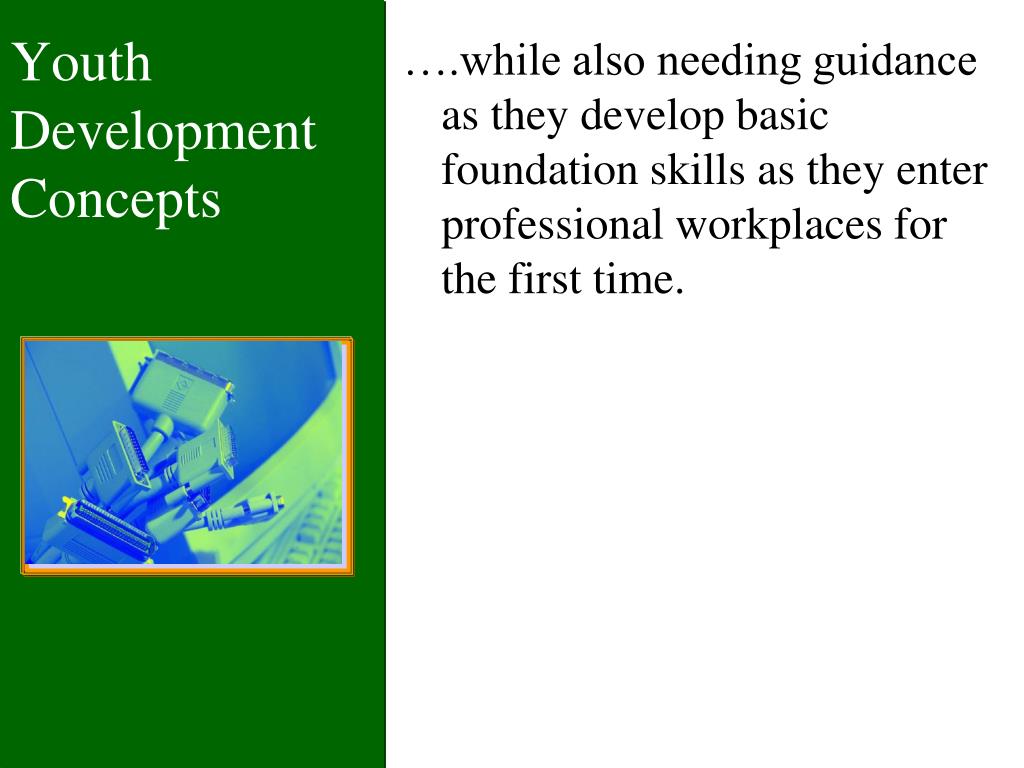 Youth Development Concepts

….while also needing guidance as they develop basic foundation skills as they enter professional workplaces for the first time.